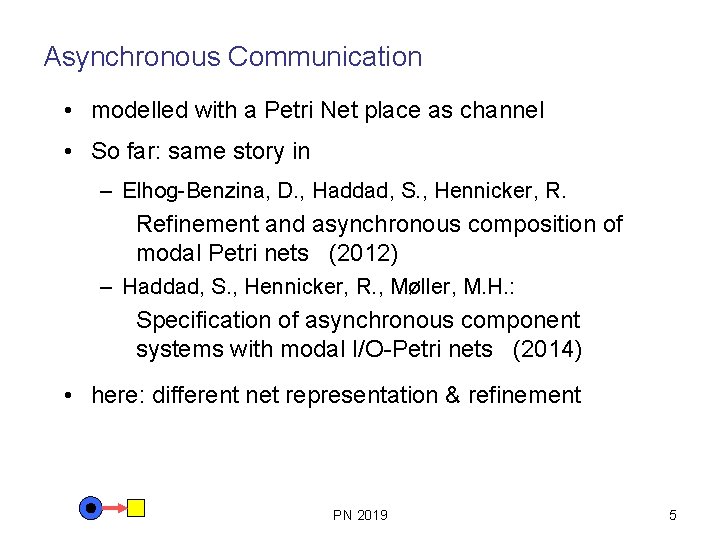 Asynchronous Communication

• modelled with a Petri Net place as channel

• So far: same story in

– Elhog-Benzina, D., Haddad, S., Hennicker, R.
Refinement and asynchronous composition of modal Petri nets (2012)

– Haddad, S., Hennicker, R., Møller, M.H.:
Specification of asynchronous component systems with modal I/O-Petri nets (2014)

• here: different net representation & refinement

PN 2019

5